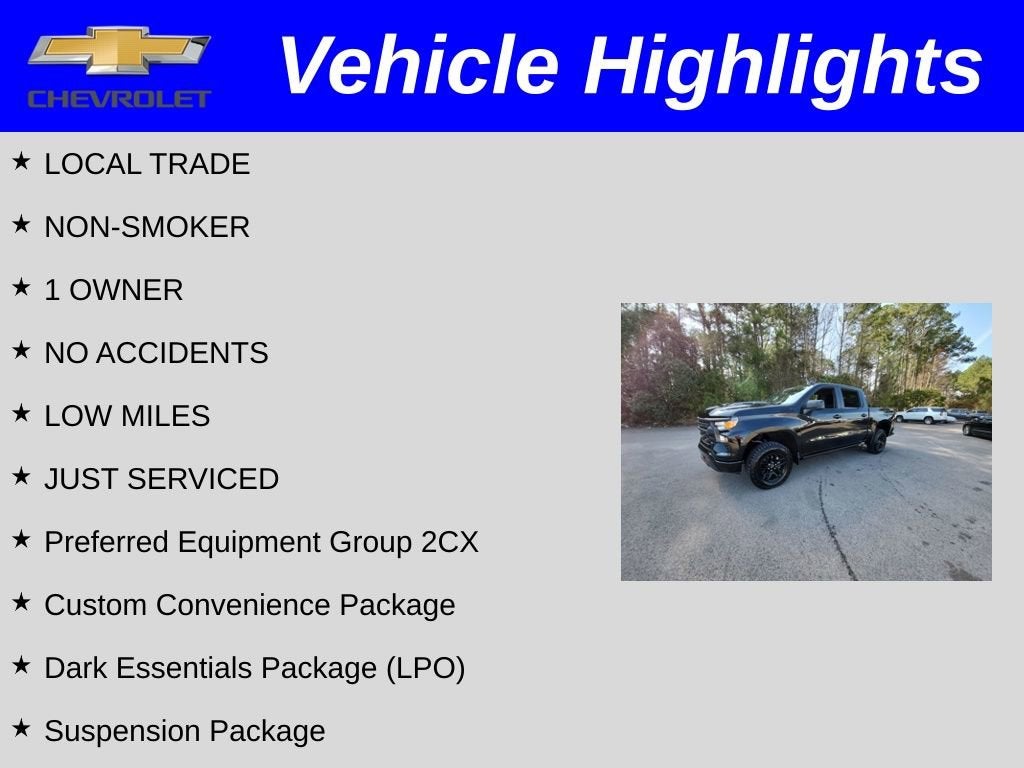 CHEVROLET

Vehicle Highlights

★ LOCAL TRADE

★ NON-SMOKER

★ 1 OWNER

★ NO ACCIDENTS

★ LOW MILES

★ JUST SERVICED

★ Preferred Equipment Group 2CX

★ Custom Convenience Package

★ Dark Essentials Package (LPO)

★ Suspension Package